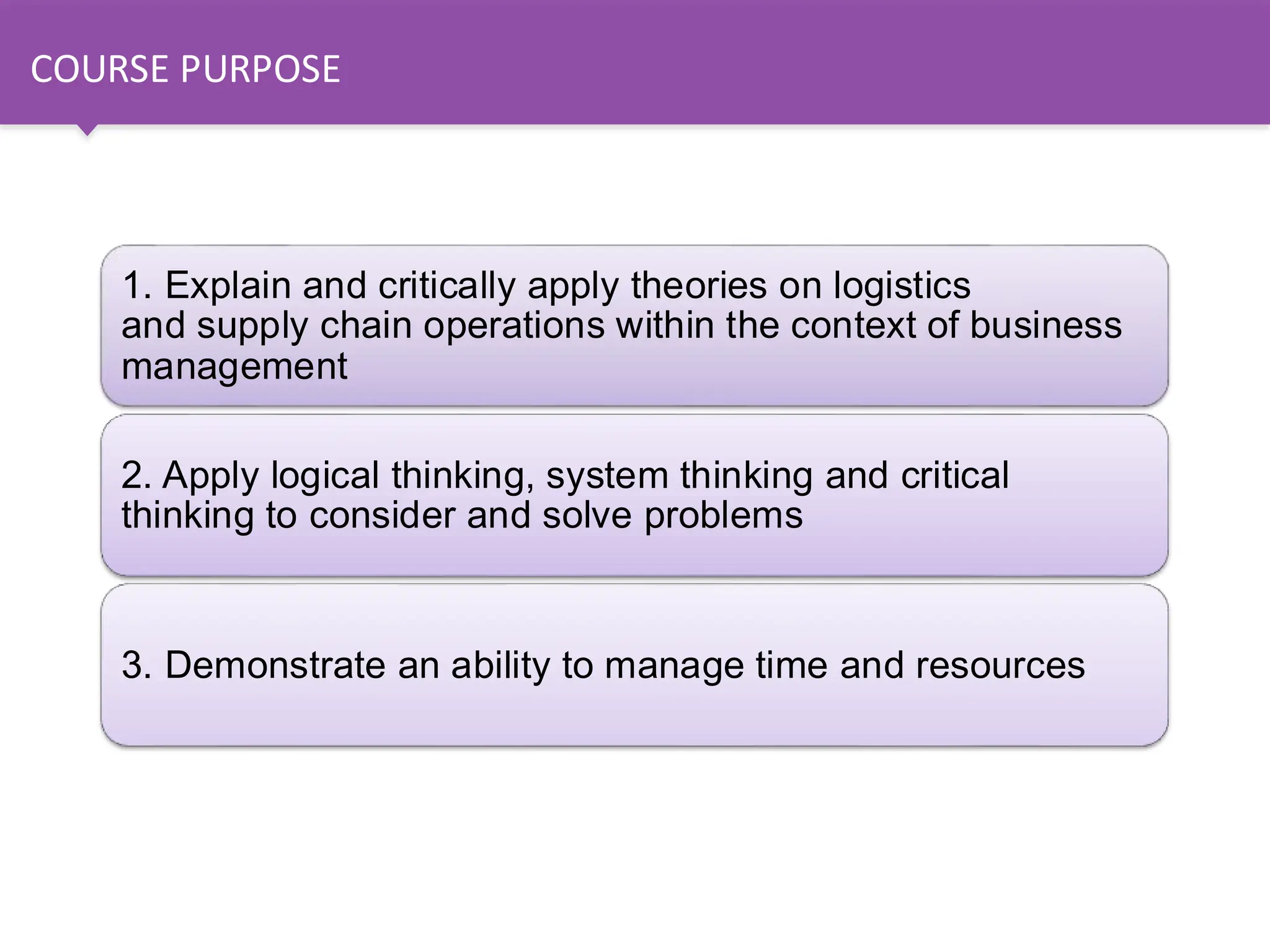 COURSE PURPOSE

1. Explain and critically apply theories on logistics and supply chain operations within the context of business management

2. Apply logical thinking, system thinking and critical thinking to consider and solve problems

3. Demonstrate an ability to manage time and resources